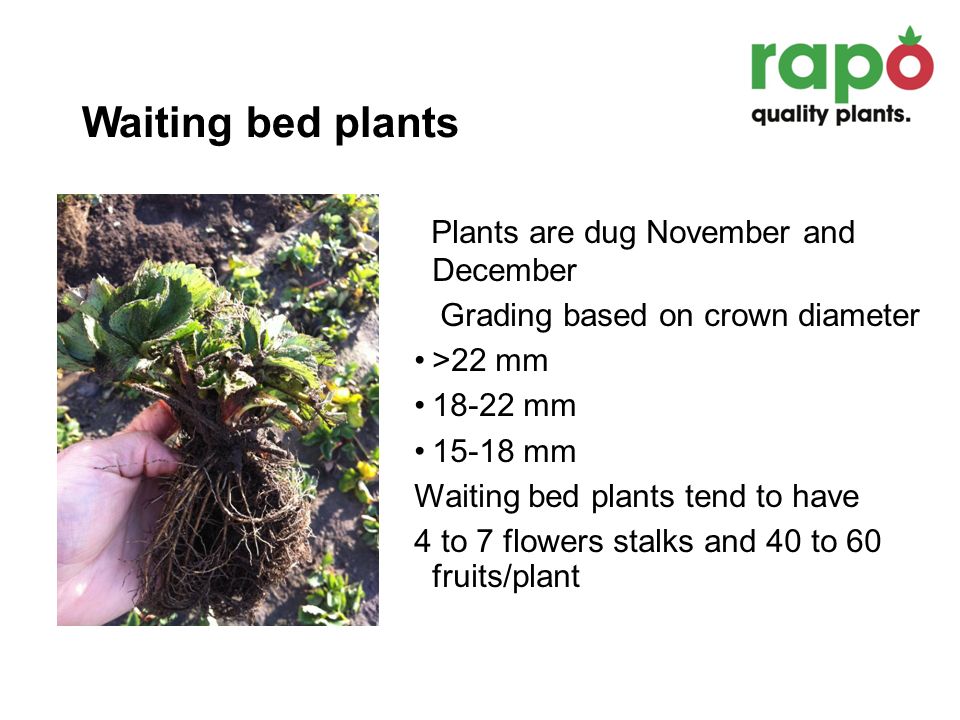 rapo
quality plants.

Waiting bed plants

Plants are dug November and December

Grading based on crown diameter

• >22 mm
• 18-22 mm
• 15-18 mm

Waiting bed plants tend to have

4 to 7 flowers stalks and 40 to 60 fruits/plant